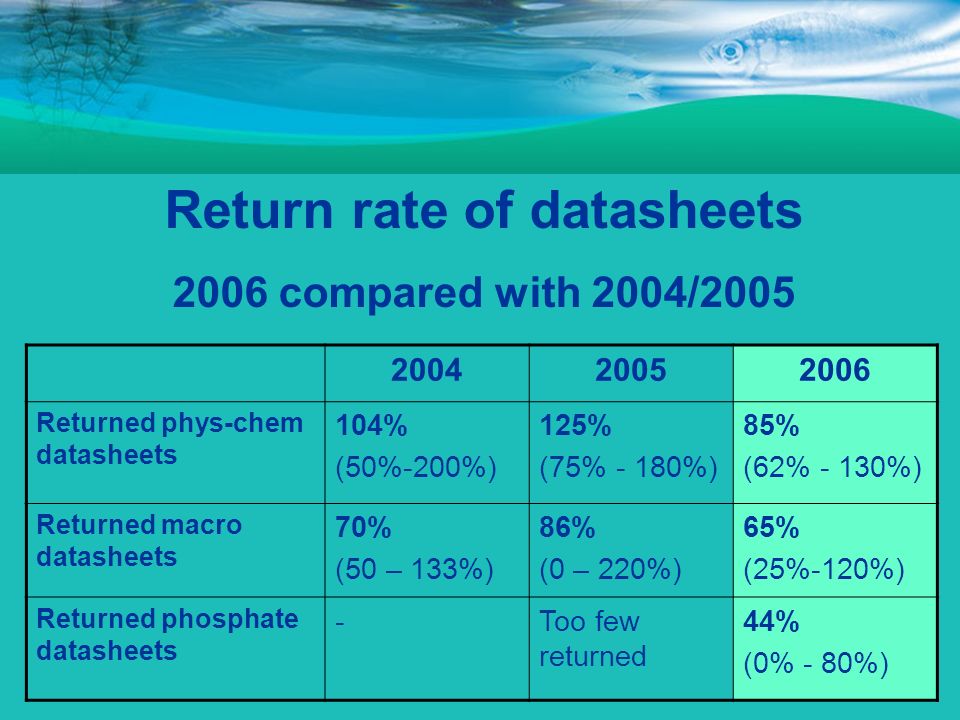 Return rate of datasheets

2006 compared with 2004/2005

| | 2004 | 2005 | 2006 |
|---|---|---|---|
| Returned phys-chem datasheets | 104% (50%-200%) | 125% (75% - 180%) | 85% (62% - 130%) |
| Returned macro datasheets | 70% (50 – 133%) | 86% (0 – 220%) | 65% (25%-120%) |
| Returned phosphate datasheets | - | Too few returned | 44% (0% - 80%) |